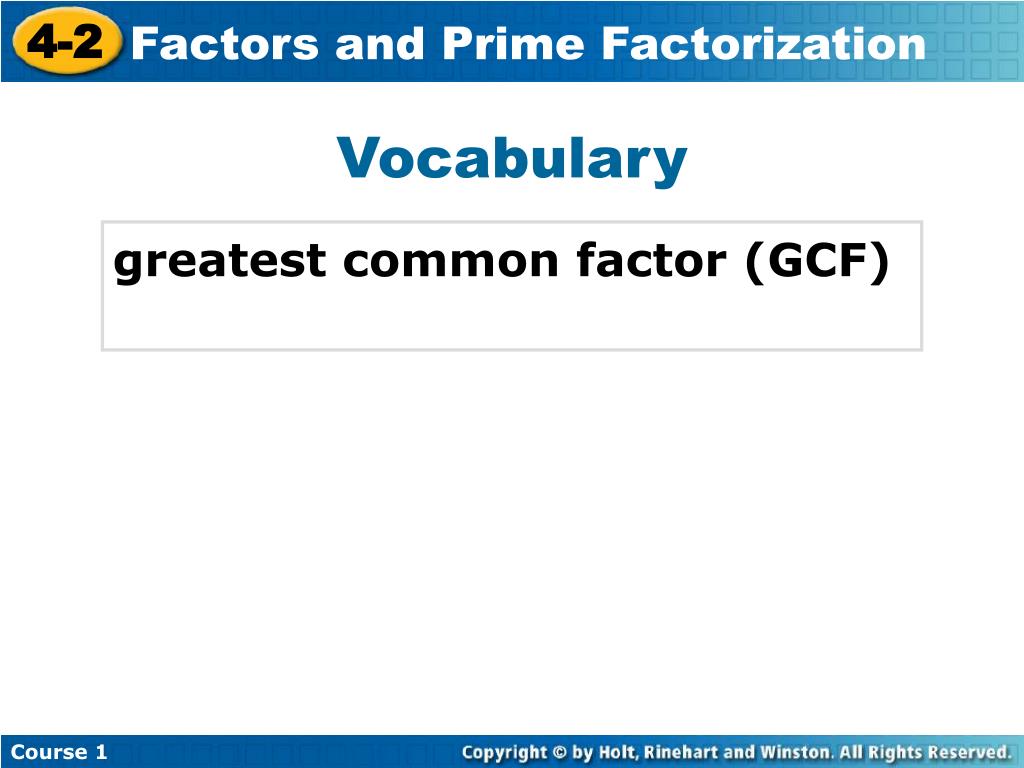 4-2 Factors and Prime Factorization

Vocabulary

greatest common factor (GCF)

Course 1

Copyright © by Holt, Rinehart and Winston. All Rights Reserved.